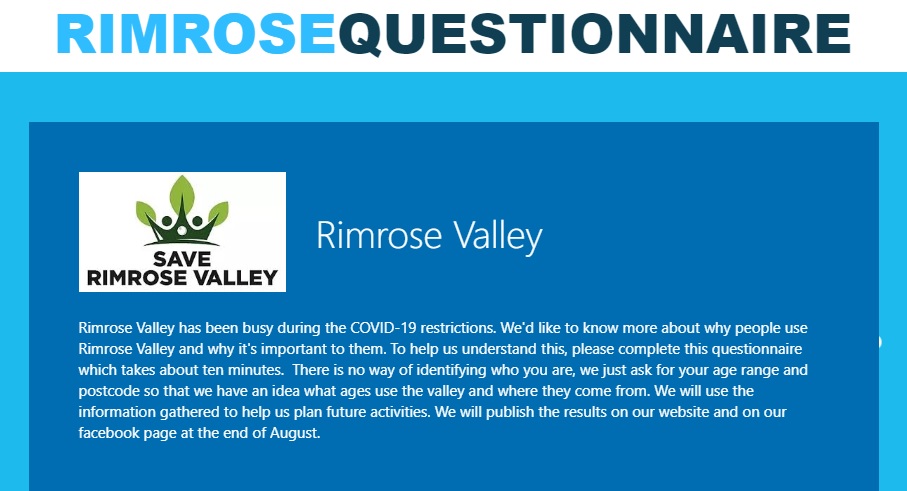 RIMROSEQUESTIONNAIRE

SAVE RIMROSE VALLEY

Rimrose Valley

Rimrose Valley has been busy during the COVID-19 restrictions. We'd like to know more about why people use Rimrose Valley and why it's important to them. To help us understand this, please complete this questionnaire which takes about ten minutes. There is no way of identifying who you are, we just ask for your age range and postcode so that we have an idea what ages use the valley and where they come from. We will use the information gathered to help us plan future activities. We will publish the results on our website and on our facebook page at the end of August.